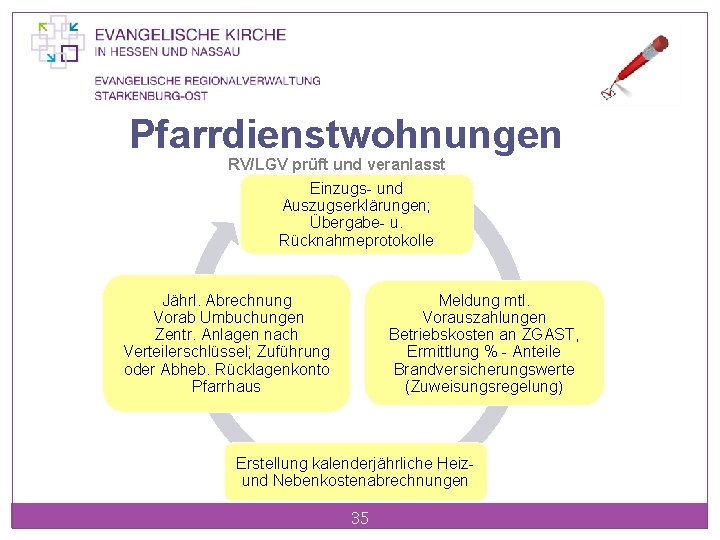 EVANGELISCHE KIRCHE
IN HESSEN UND NASSAU

EVANGELISCHE REGIONALVERWALTUNG
STARKENBURG-OST

Pfarrdienstwohnungen

RV/LGV prüft und veranlasst

Einzugs- und Auszugserklärungen; Übergabe- u. Rücknahmeprotokolle

Meldung mtl. Vorauszahlungen Betriebskosten an ZGAST, Ermittlung % - Anteile Brandversicherungswerte (Zuweisungsregelung)

Erstellung kalenderjährliche Heiz- und Nebenkostenabrechnungen

Jährl. Abrechnung Vorab Umbuchungen Zentr. Anlagen nach Verteilerschlüssel; Zuführung oder Abheb. Rücklagenkonto Pfarrhaus

35